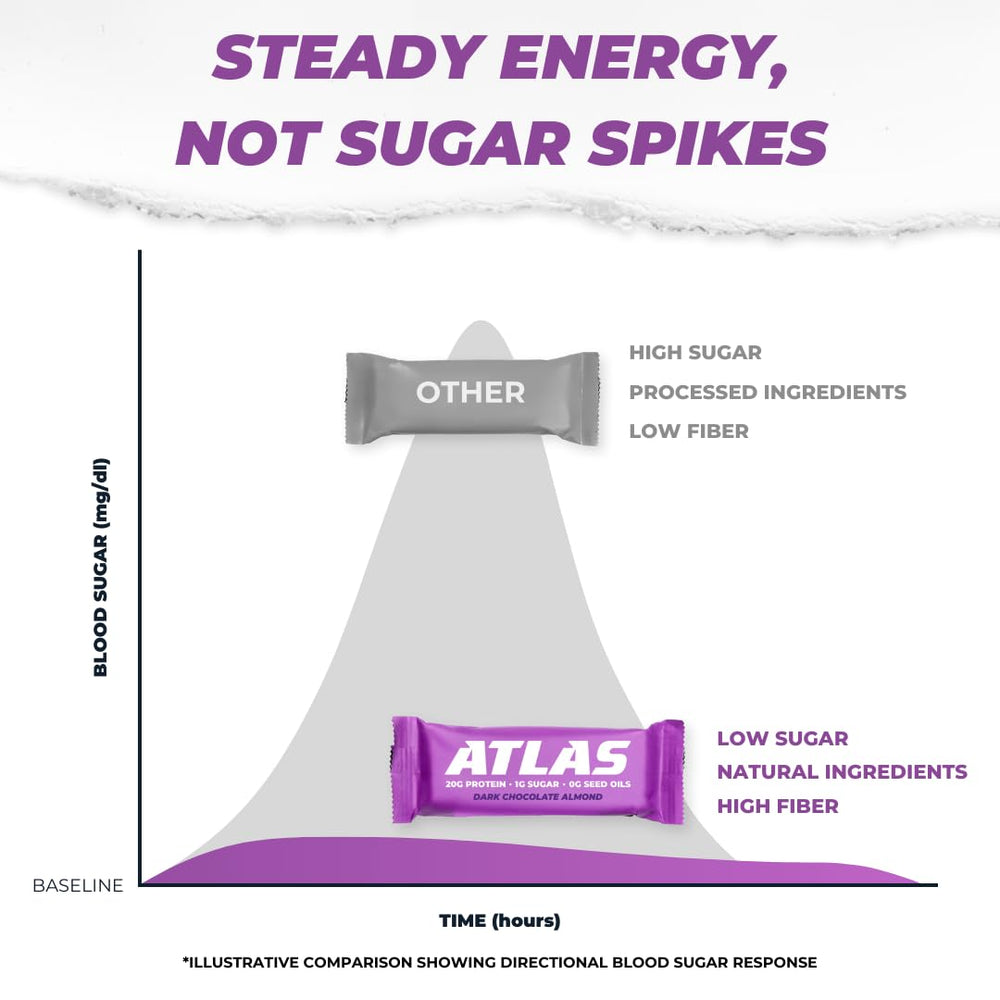 STEADY ENERGY, NOT SUGAR SPIKES

BLOOD SUGAR (mg/dl)

OTHER

HIGH SUGAR
PROCESSED INGREDIENTS
LOW FIBER

ATLAS
20G PROTEIN • 1G SUGAR • 0G SEED OILS
DARK CHOCOLATE ALMOND

LOW SUGAR
NATURAL INGREDIENTS
HIGH FIBER

BASELINE

TIME (hours)

*ILLUSTRATIVE COMPARISON SHOWING DIRECTIONAL BLOOD SUGAR RESPONSE